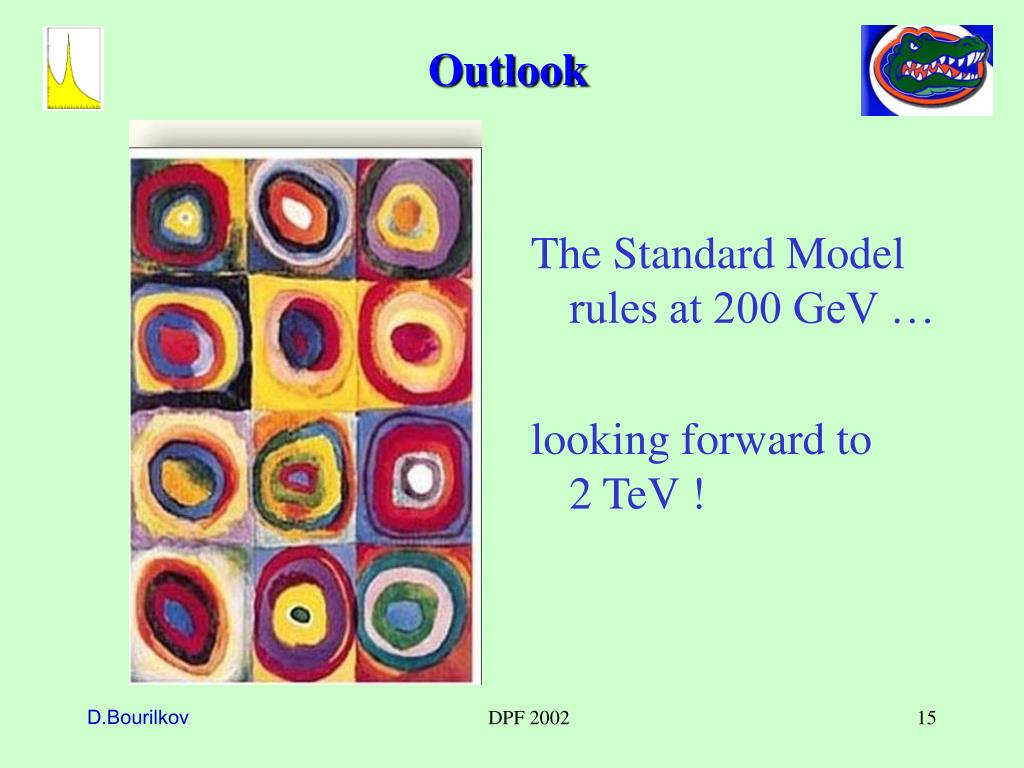 Outlook

The Standard Model rules at 200 GeV …

looking forward to 2 TeV !

D.Bourilkov

DPF 2002

15